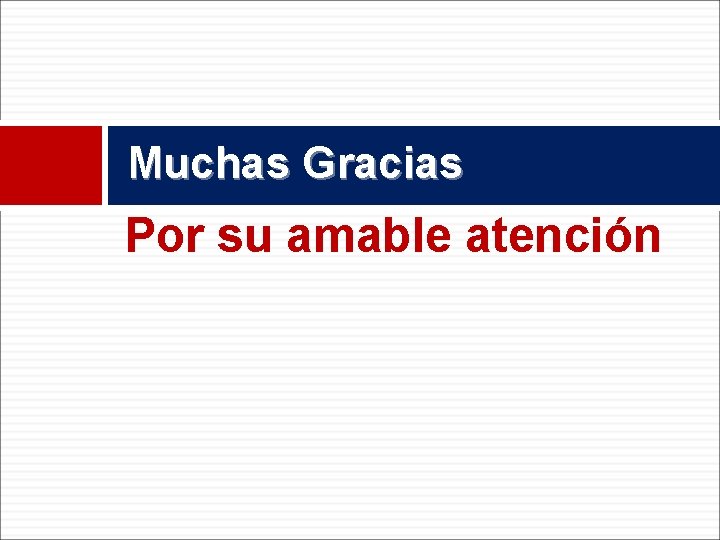 Muchas Gracias

Por su amable atención